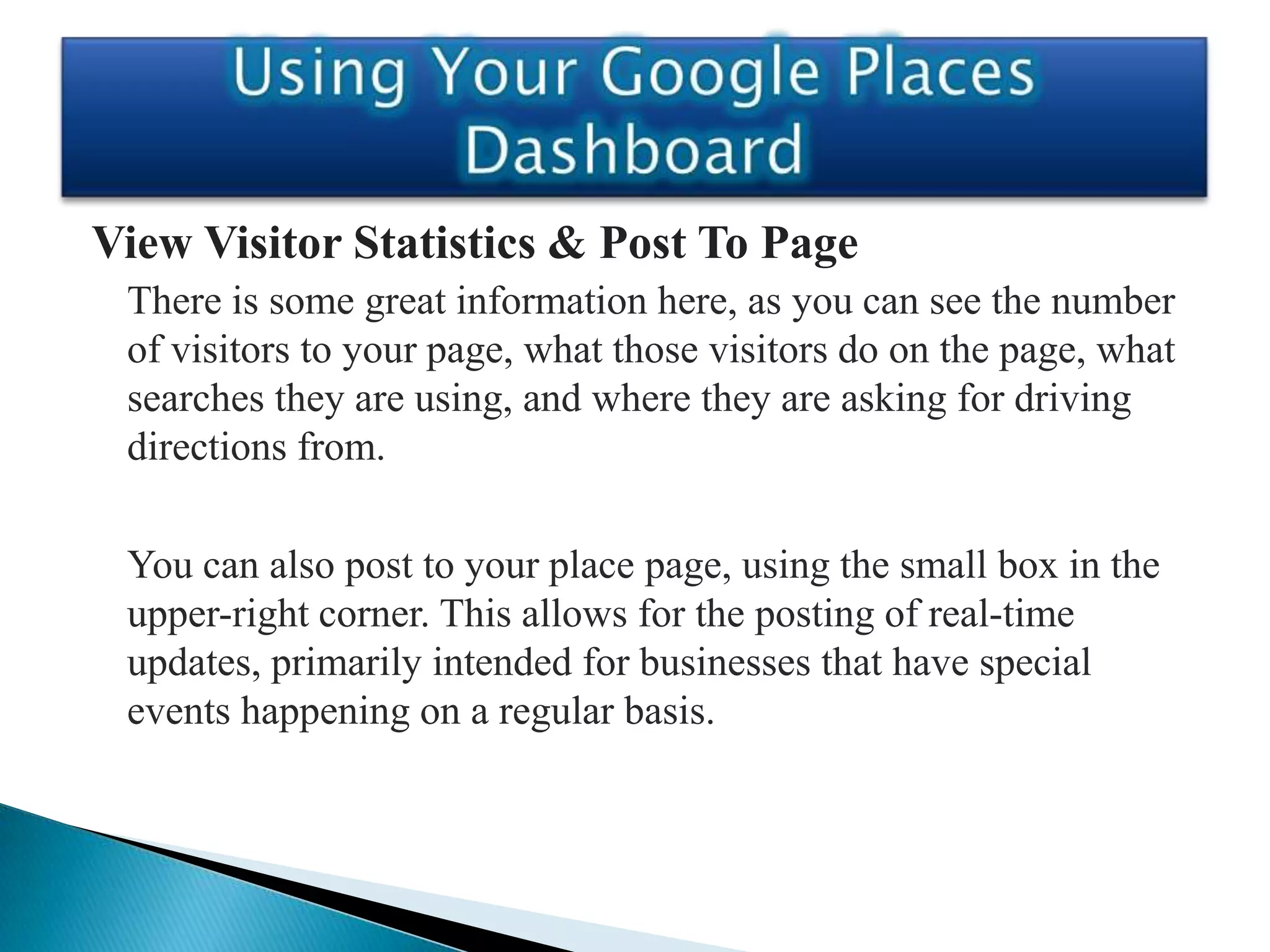 Using Your Google Places Dashboard

View Visitor Statistics & Post To Page

There is some great information here, as you can see the number of visitors to your page, what those visitors do on the page, what searches they are using, and where they are asking for driving directions from.

You can also post to your place page, using the small box in the upper-right corner. This allows for the posting of real-time updates, primarily intended for businesses that have special events happening on a regular basis.